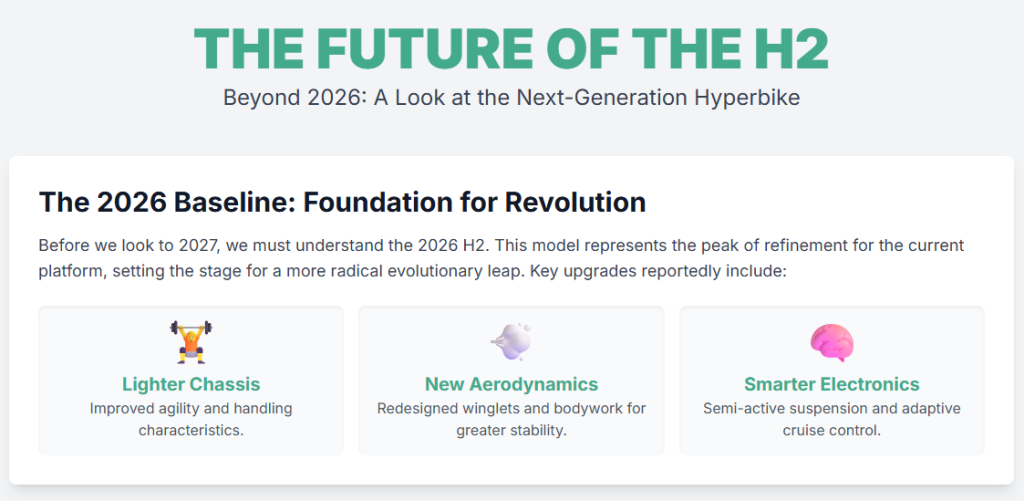 THE FUTURE OF THE H2

Beyond 2026: A Look at the Next-Generation Hyperbike

The 2026 Baseline: Foundation for Revolution

Before we look to 2027, we must understand the 2026 H2. This model represents the peak of refinement for the current platform, setting the stage for a more radical evolutionary leap. Key upgrades reportedly include:

Lighter Chassis
Improved agility and handling characteristics.

New Aerodynamics
Redesigned winglets and bodywork for greater stability.

Smarter Electronics
Semi-active suspension and adaptive cruise control.